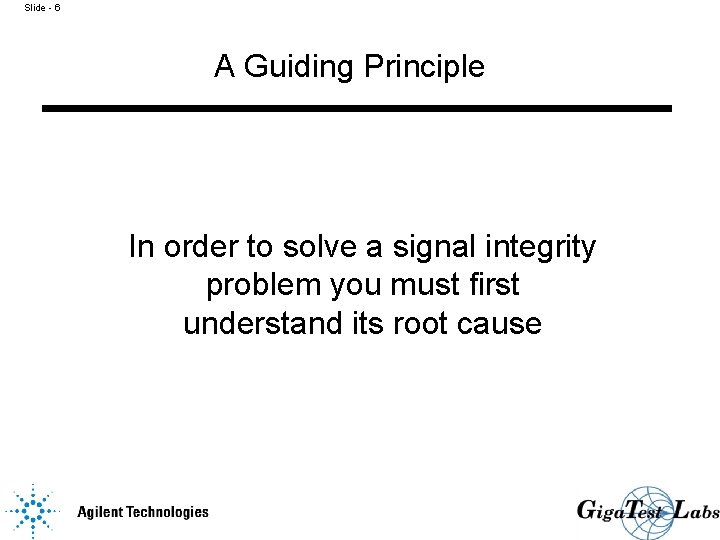 Slide - 6

A Guiding Principle

In order to solve a signal integrity problem you must first understand its root cause

Agilent Technologies

GigaTest Labs